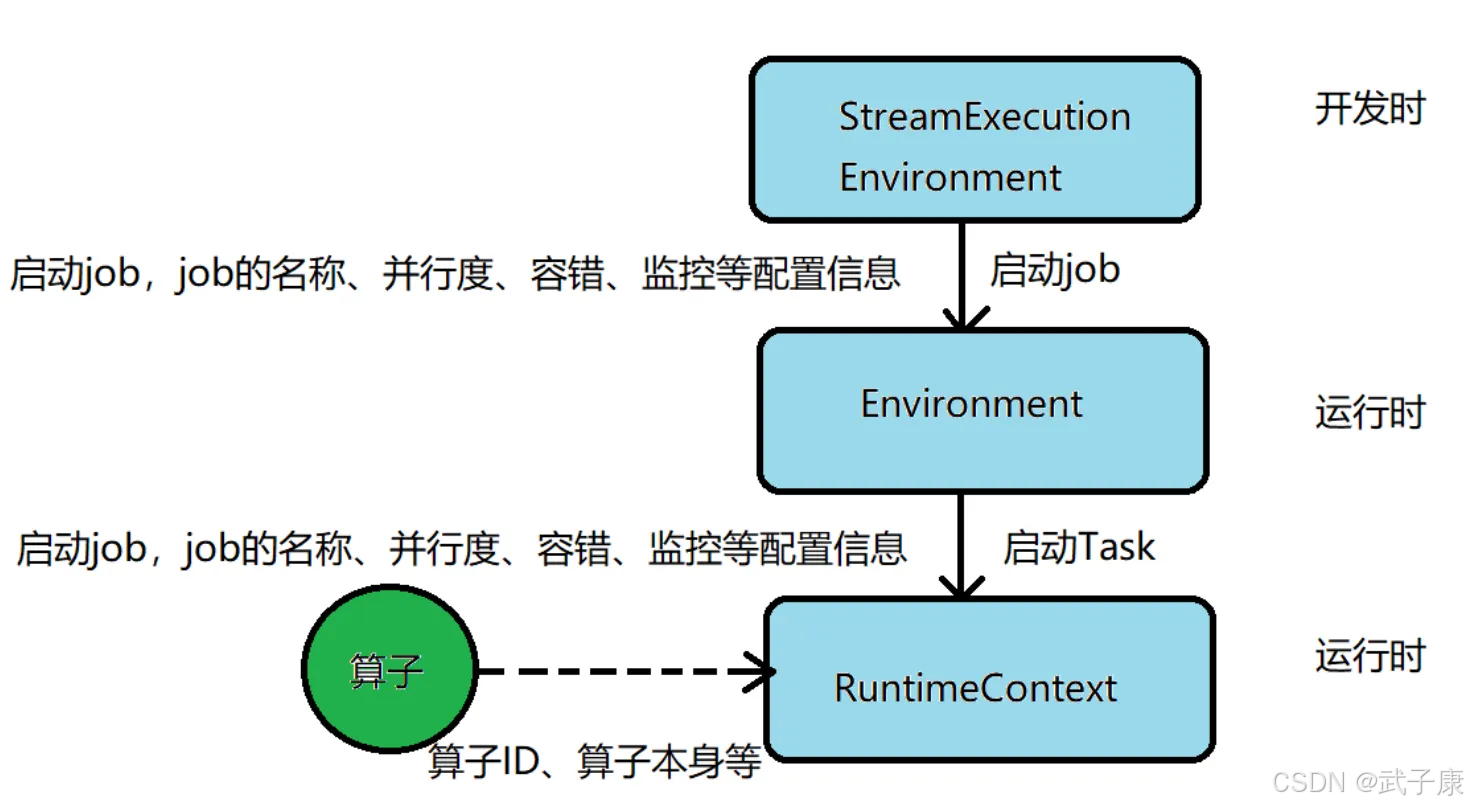 StreamExecution Environment

开发时

启动job，job的名称、并行度、容错、监控等配置信息

启动job

Environment

运行时

启动job，job的名称、并行度、容错、监控等配置信息

启动Task

算子

RuntimeContext

运行时

算子ID、算子本身等

CSDN @武子康